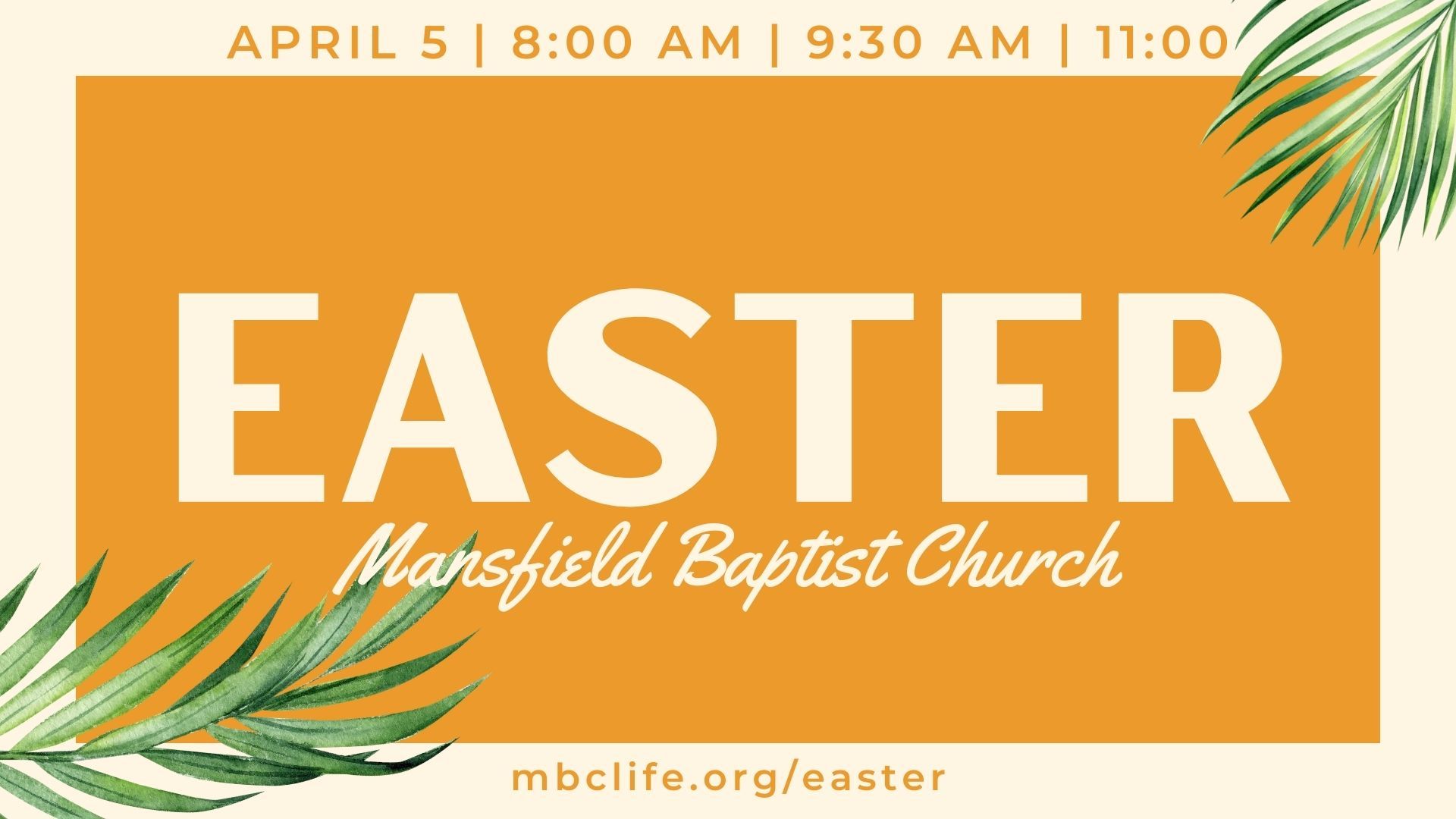 APRIL 5 | 8:00 AM | 9:30 AM | 11:00

EASTER

Mansfield Baptist Church

mbclife.org/easter